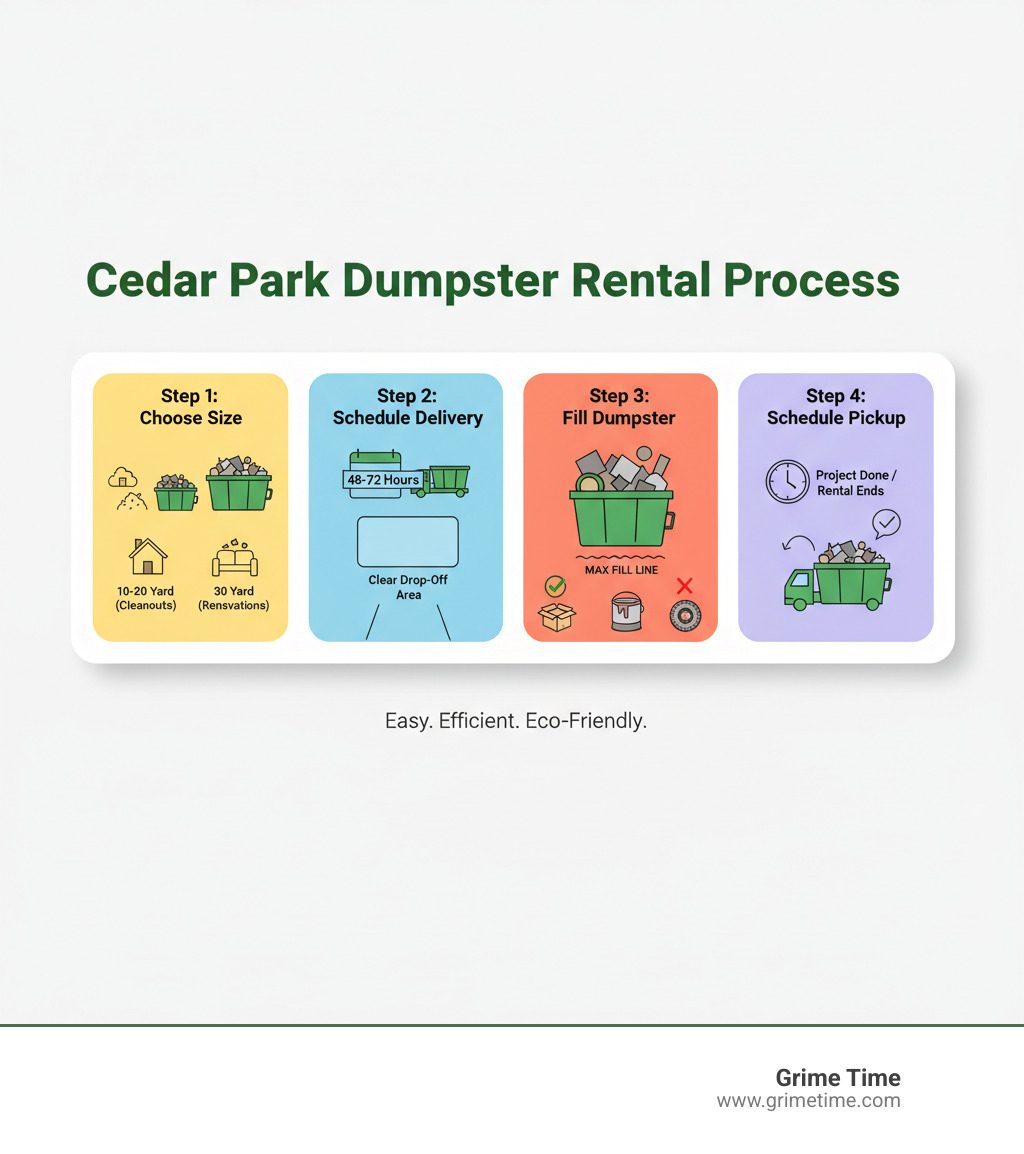 Cedar Park Dumpster Rental Process

Step 1:
Choose Size

10-20 Yard
(Cleanouts)

30 Yard
(Rensvations)

Step 2:
Schedule Delivery

48-72 Hours

Clear Drop-Off Area

Step 3:
Fill Dumpster

MAX FILL LINE

Step 4:
Schedule Pickup

Project Done / Rental Ends

Easy. Efficient. Eco-Friendly.

Grime Time
www.grimetime.com